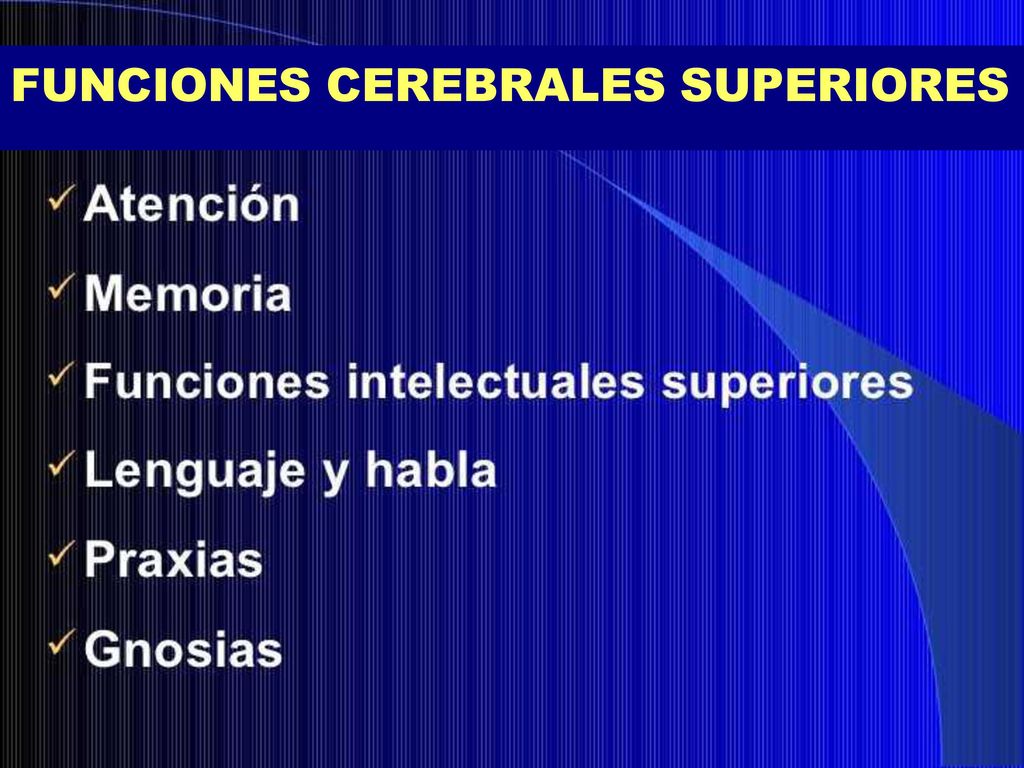 FUNCIONES CEREBRALES SUPERIORES

✓ Atención
✓ Memoria
✓ Funciones intelectuales superiores
✓ Lenguaje y habla
✓ Praxias
✓ Gnosias